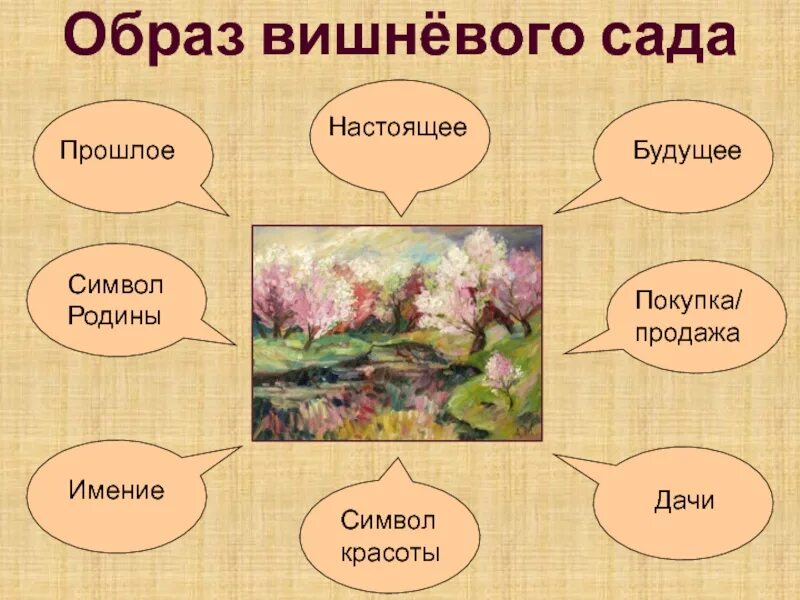 Образ вишнёвого сада

Прошлое

Настоящее

Будущее

Символ Родины

Покупка/ продажа

Имение

Символ красоты

Дачи